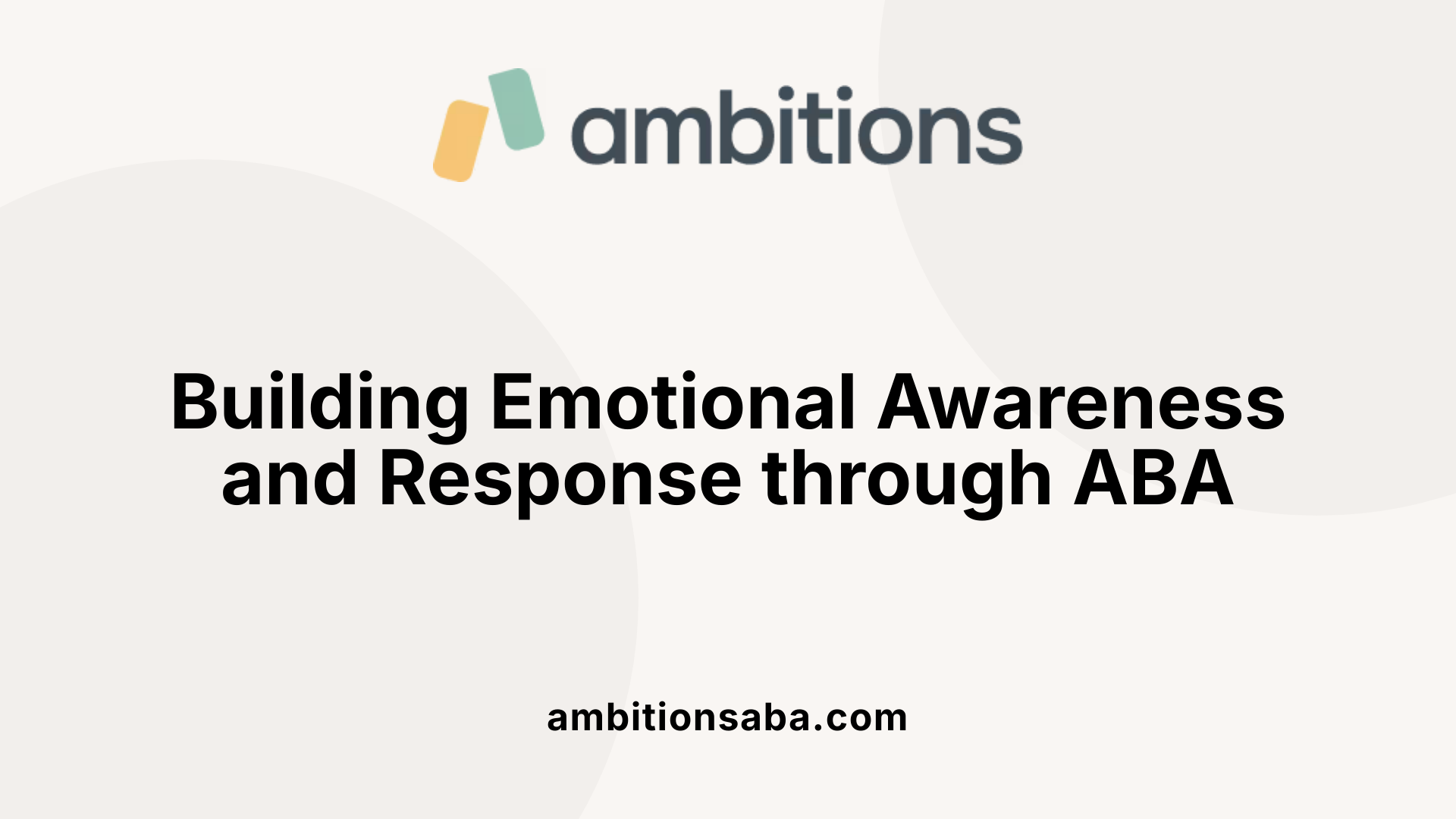 ambitions

Building Emotional Awareness and Response through ABA

ambitionsaba.com